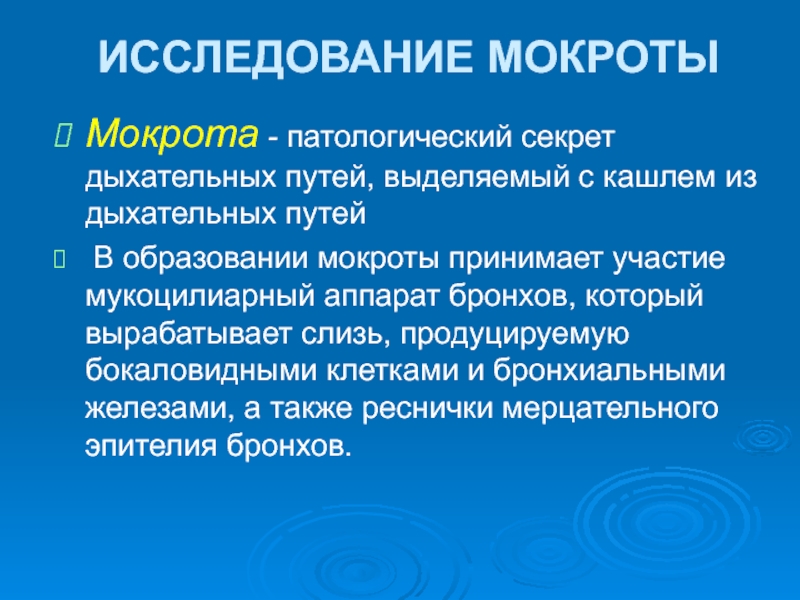 ИССЛЕДОВАНИЕ МОКРОТЫ

Мокрота - патологический секрет дыхательных путей, выделяемый с кашлем из дыхательных путей

В образовании мокроты принимает участие мукоцилиарный аппарат бронхов, который вырабатывает слизь, продуцируемую бокаловидными клетками и бронхиальными железами, а также реснички мерцательного эпителия бронхов.